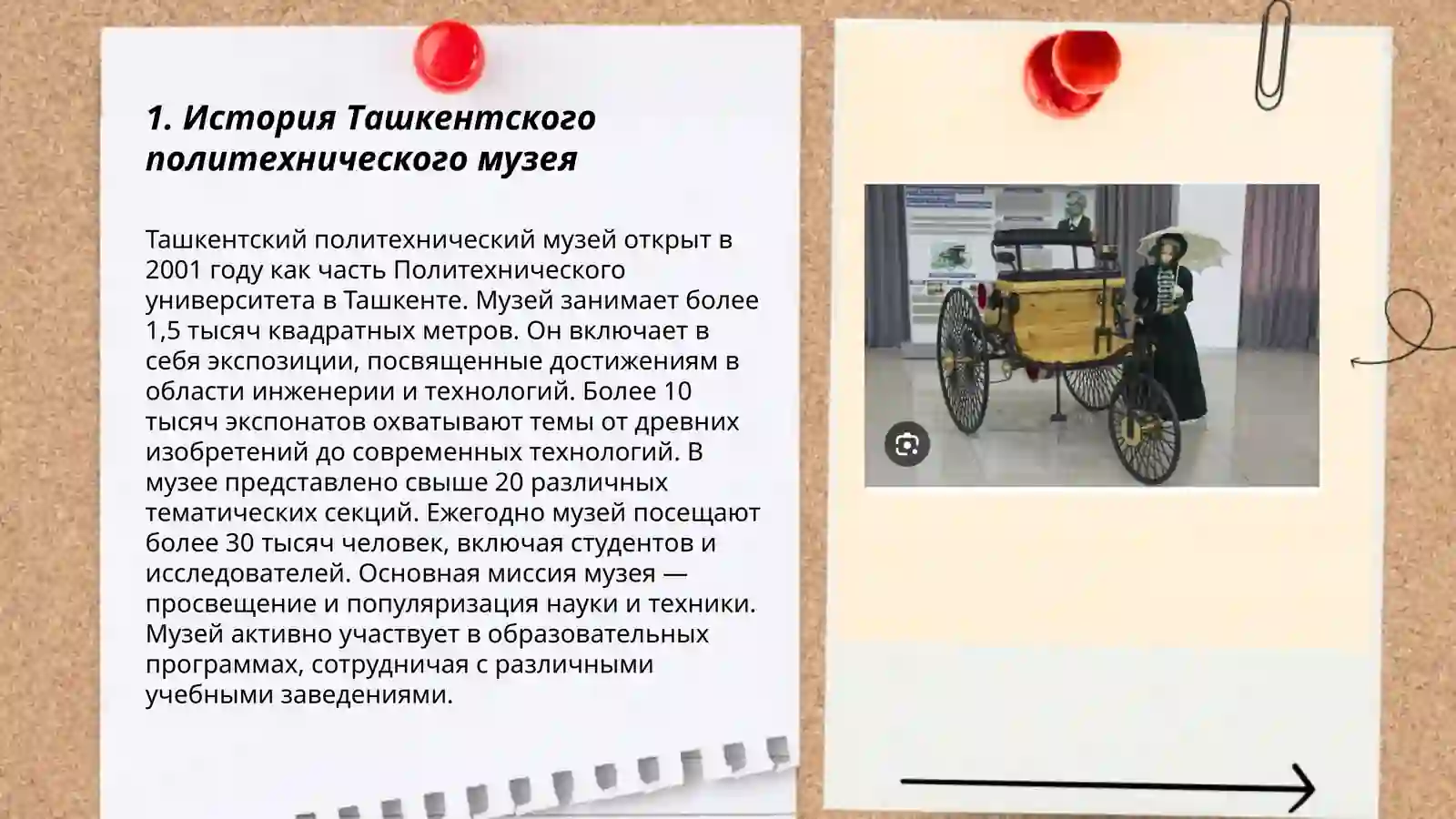 1. История Ташкентского политехнического музея

Ташкентский политехнический музей открыт в 2001 году как часть Политехнического университета в Ташкенте. Музей занимает более 1,5 тысяч квадратных метров. Он включает в себя экспозиции, посвященные достижениям в области инженерии и технологий. Более 10 тысяч экспонатов охватывают темы от древних изобретений до современных технологий. В музее представлено свыше 20 различных тематических секций. Ежегодно музей посещают более 30 тысяч человек, включая студентов и исследователей. Основная миссия музея — просвещение и популяризация науки и техники. Музей активно участвует в образовательных программах, сотрудничая с различными учебными заведениями.